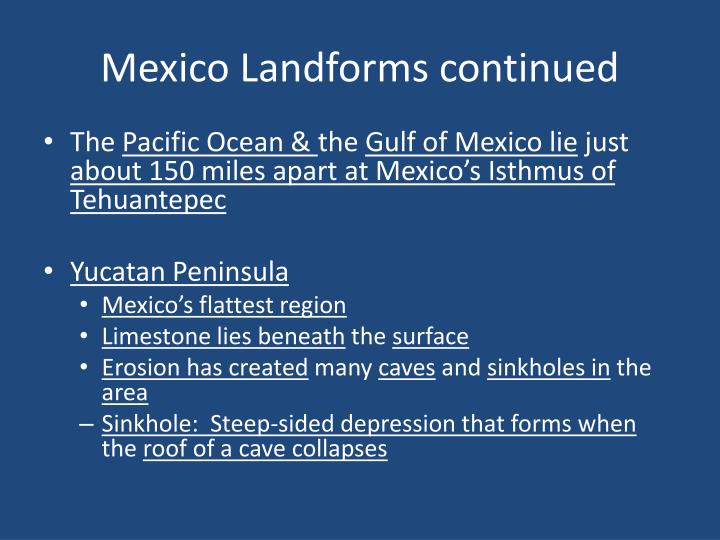 Mexico Landforms continued

• The Pacific Ocean & the Gulf of Mexico lie just about 150 miles apart at Mexico's Isthmus of Tehuantepec

• Yucatan Peninsula
  • Mexico's flattest region
  • Limestone lies beneath the surface
  • Erosion has created many caves and sinkholes in the area
  – Sinkhole: Steep-sided depression that forms when the roof of a cave collapses